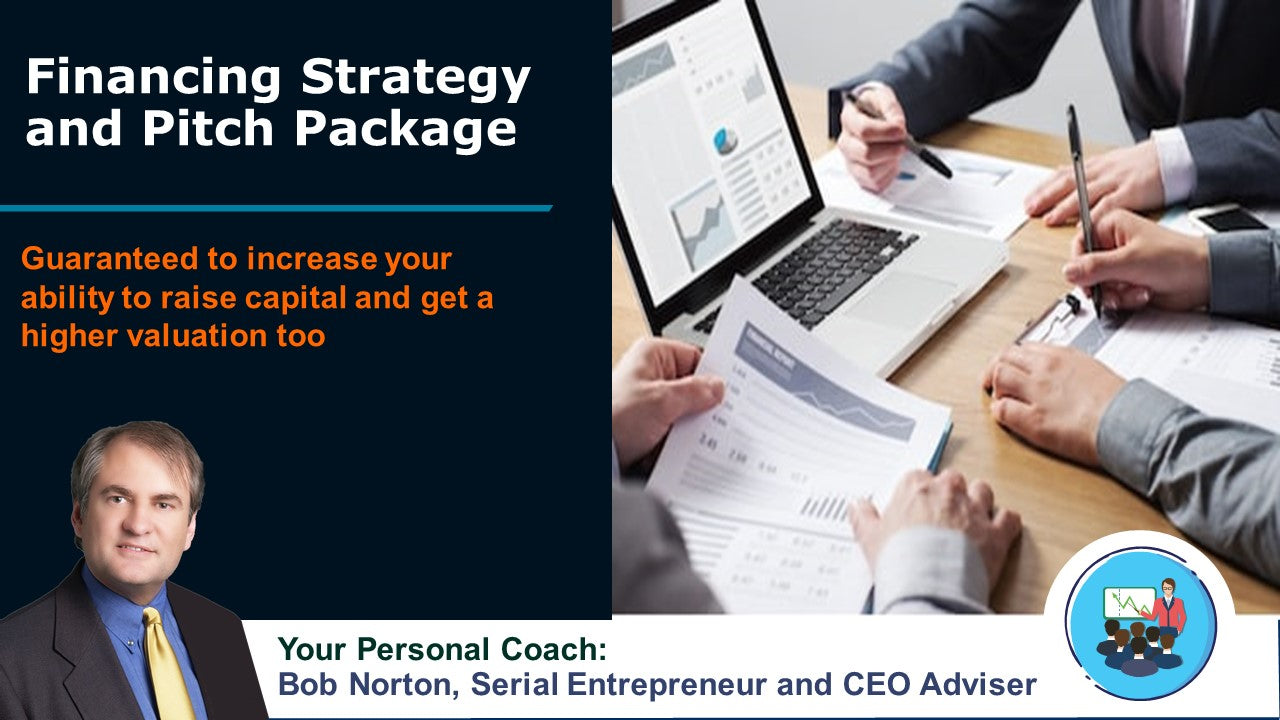 Financing Strategy and Pitch Package

Guaranteed to increase your ability to raise capital and get a higher valuation too

Your Personal Coach:
Bob Norton, Serial Entrepreneur and CEO Adviser